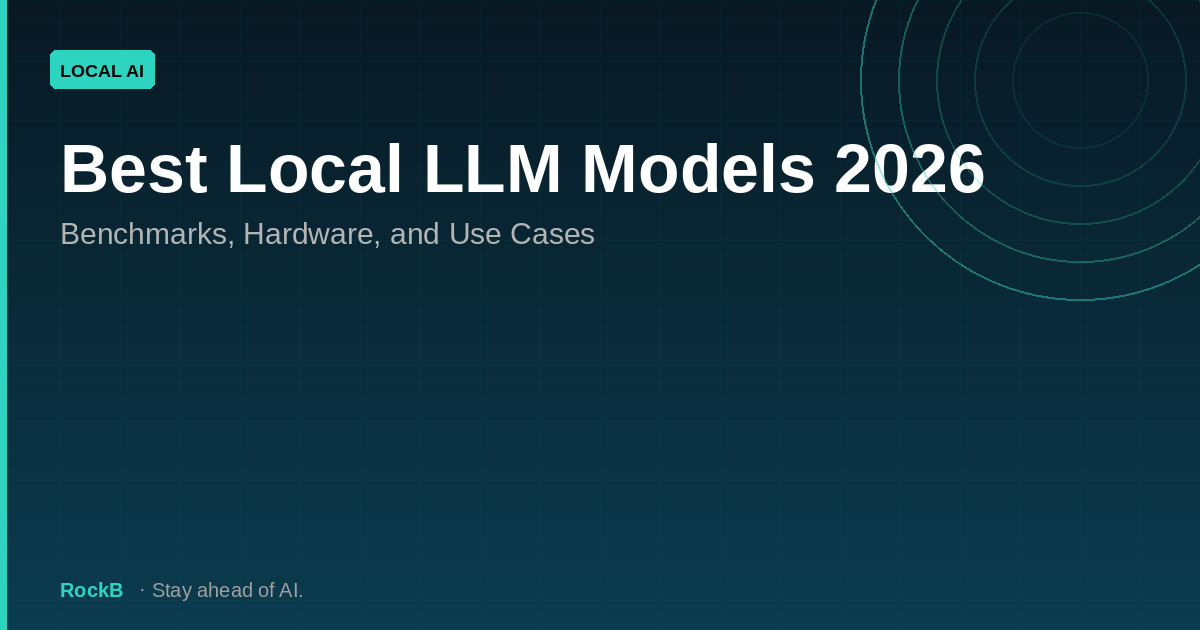 LOCAL AI

Best Local LLM Models 2026

Benchmarks, Hardware, and Use Cases

RockB · Stay ahead of AI.